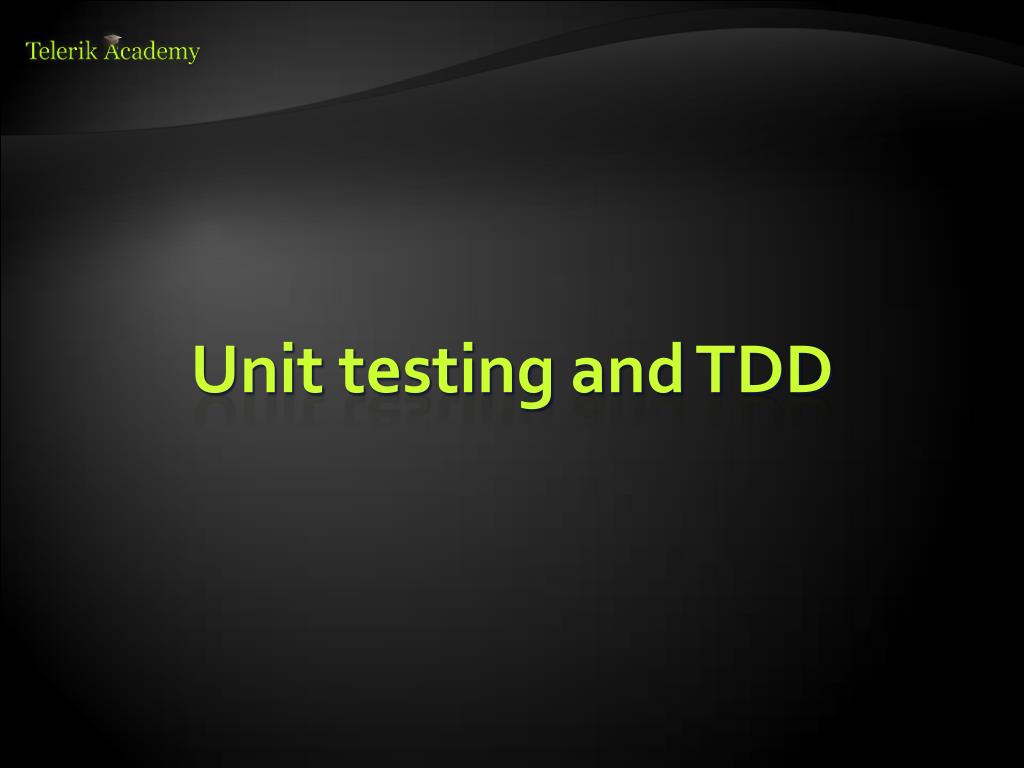 Telerik Academy

Unit testing and TDD